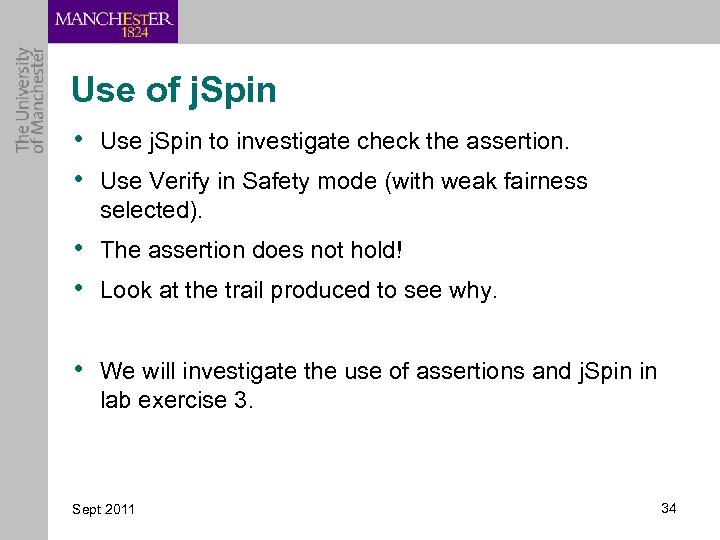 MANCHESTER
1824

The University of Manchester

Use of jSpin

• Use jSpin to investigate check the assertion.

• Use Verify in Safety mode (with weak fairness selected).

• The assertion does not hold!

• Look at the trail produced to see why.

• We will investigate the use of assertions and jSpin in lab exercise 3.

Sept 2011

34